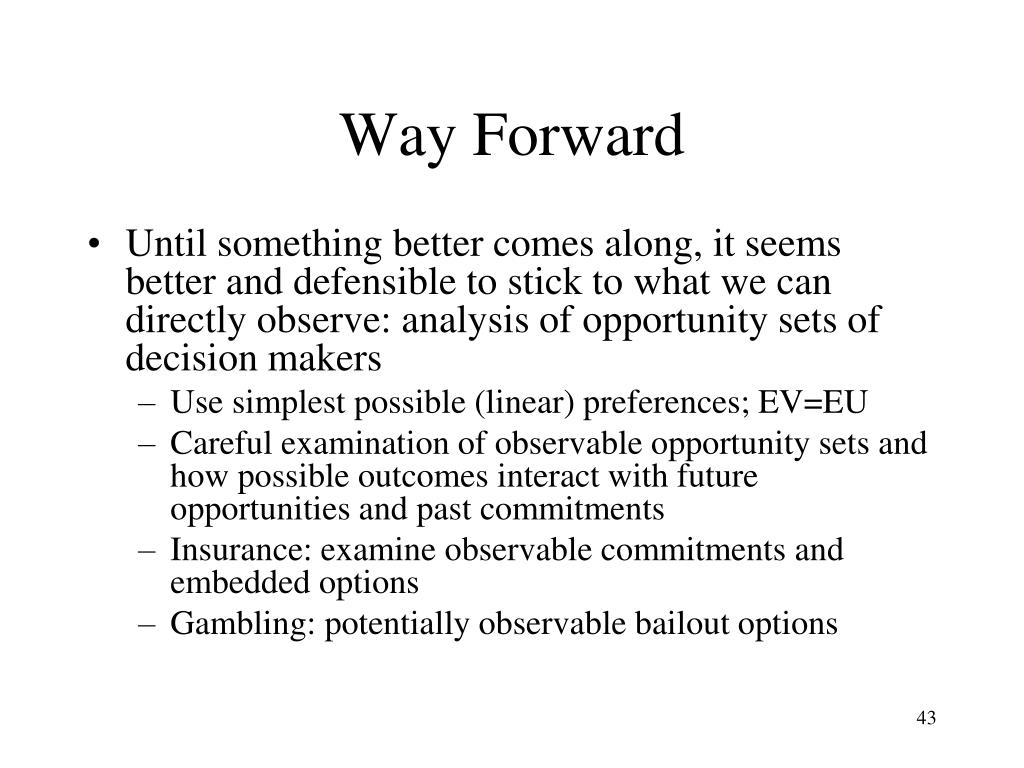 Way Forward

• Until something better comes along, it seems better and defensible to stick to what we can directly observe: analysis of opportunity sets of decision makers
  – Use simplest possible (linear) preferences; EV=EU
  – Careful examination of observable opportunity sets and how possible outcomes interact with future opportunities and past commitments
  – Insurance: examine observable commitments and embedded options
  – Gambling: potentially observable bailout options

43